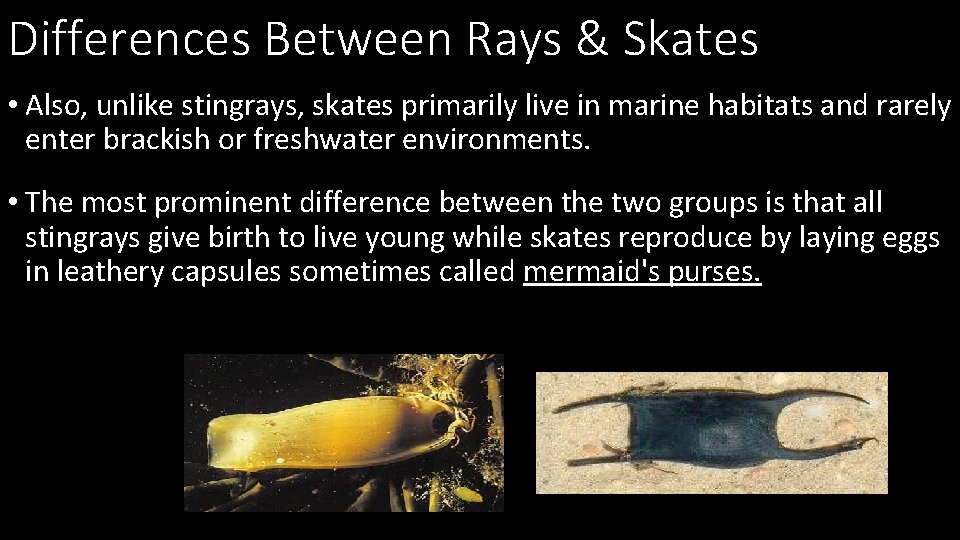 Differences Between Rays & Skates

• Also, unlike stingrays, skates primarily live in marine habitats and rarely enter brackish or freshwater environments.

• The most prominent difference between the two groups is that all stingrays give birth to live young while skates reproduce by laying eggs in leathery capsules sometimes called mermaid's purses.